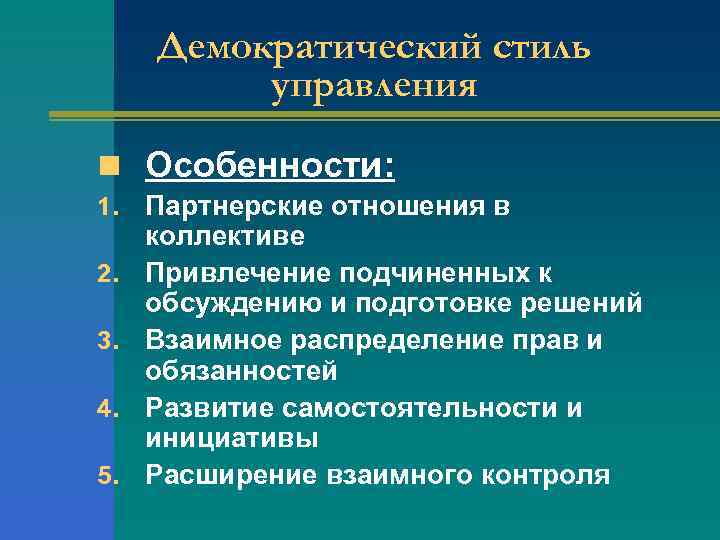 Демократический стиль управления

Особенности:
1. Партнерские отношения в коллективе
2. Привлечение подчиненных к обсуждению и подготовке решений
3. Взаимное распределение прав и обязанностей
4. Развитие самостоятельности и инициативы
5. Расширение взаимного контроля